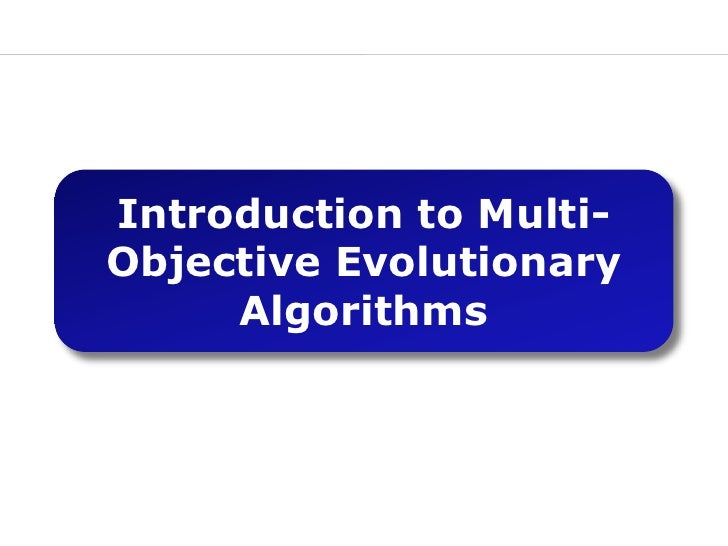 Introduction to Multi-Objective Evolutionary Algorithms